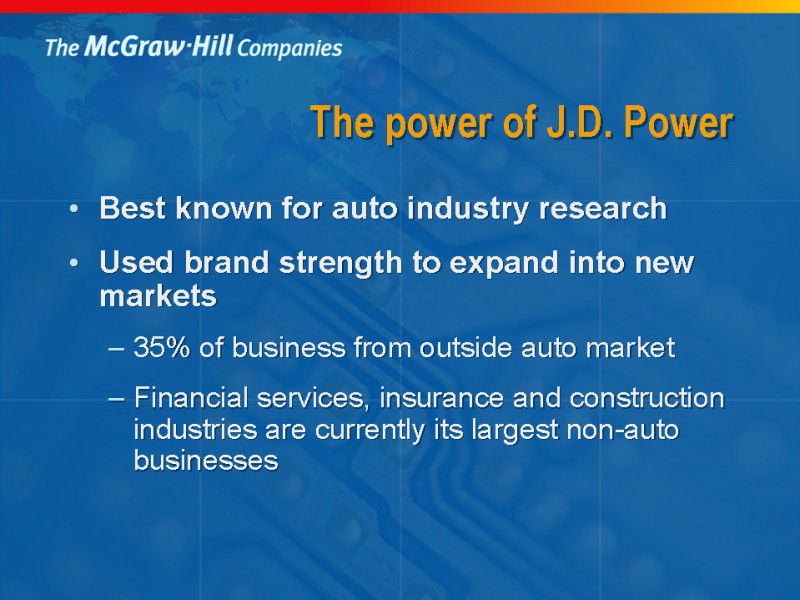 The McGraw·Hill Companies

The power of J.D. Power

• Best known for auto industry research

• Used brand strength to expand into new markets

– 35% of business from outside auto market

– Financial services, insurance and construction industries are currently its largest non-auto businesses